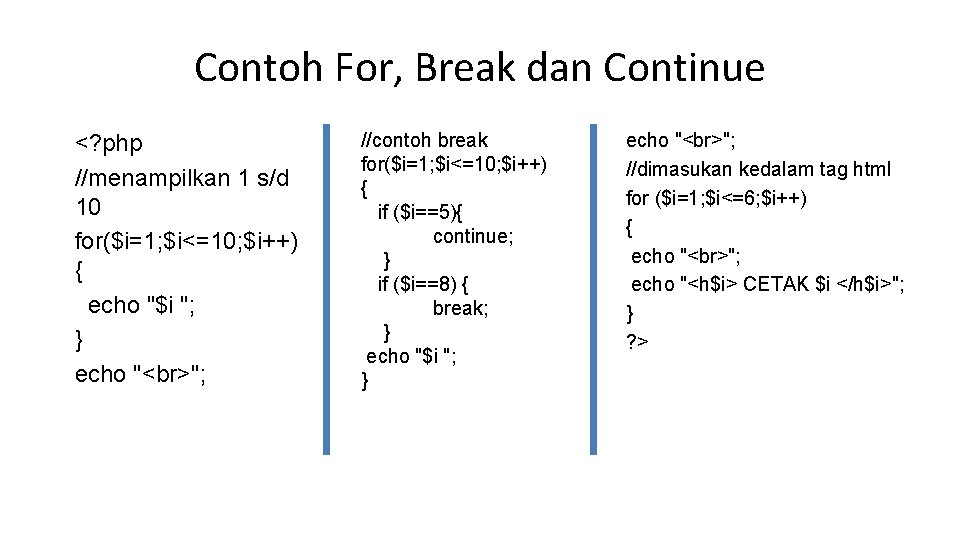 Contoh For, Break dan Continue

<?php
//menampilkan 1 s/d 10
for($i=1;$i<=10;$i++)
{
echo "$i ";
}
echo "<br>";

//contoh break
for($i=1;$i<=10;$i++)
{
if ($i==5){
continue;
}
if ($i==8) {
break;
}
echo "$i ";
}

echo "<br>";
//dimasukan kedalam tag html
for ($i=1;$i<=6;$i++)
{
echo "<br>";
echo "<h$i> CETAK $i </h$i>";
}
?>